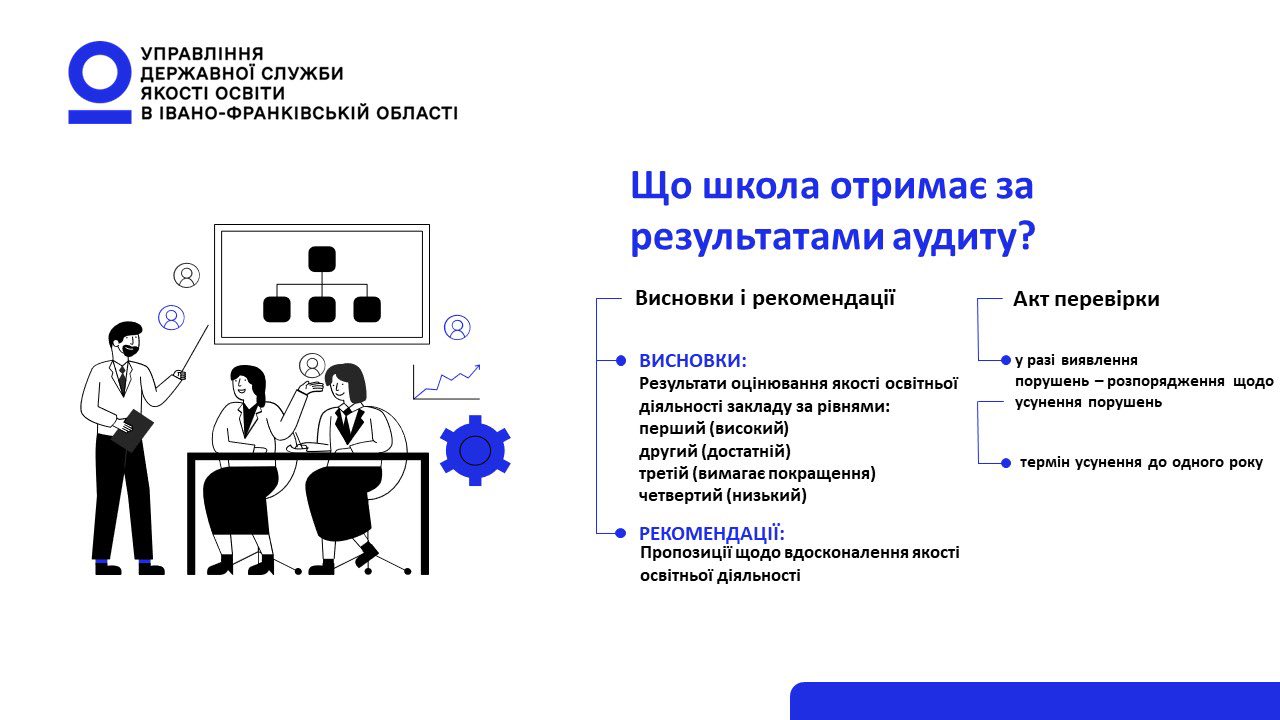 УПРАВЛІННЯ
ДЕРЖАВНОЇ СЛУЖБИ
ЯКОСТІ ОСВІТИ
В ІВАНО-ФРАНКІВСЬКІЙ ОБЛАСТІ

Що школа отримає за результатами аудиту?

Висновки і рекомендації

ВИСНОВКИ:
Результати оцінювання якості освітньої діяльності закладу за рівнями:
перший (високий)
другий (достатній)
третій (вимагає покращення)
четвертий (низький)

РЕКОМЕНДАЦІЇ:
Пропозиції щодо вдосконалення якості освітньої діяльності

Акт перевірки

у разі виявлення порушень – розпорядження щодо усунення порушень

термін усунення до одного року